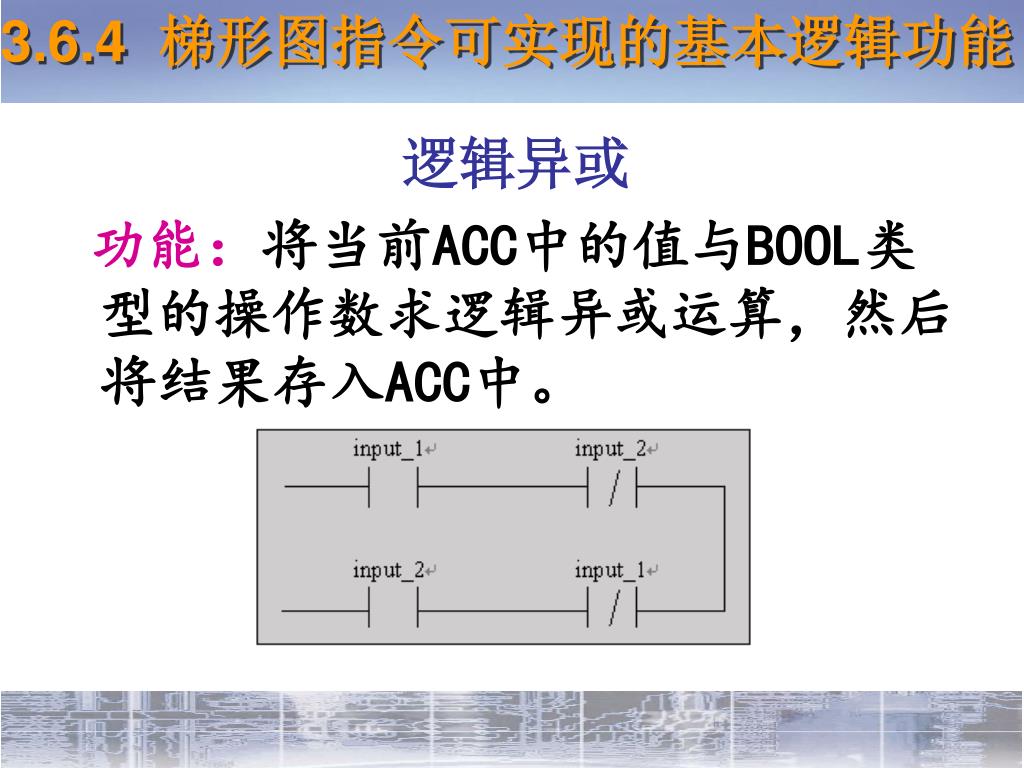 3.6.4 梯形图指令可实现的基本逻辑功能

逻辑异或

功能：将当前ACC中的值与BOOL类型的操作数求逻辑异或运算，然后将结果存入ACC中。

input_1

input_2

input_2

input_1